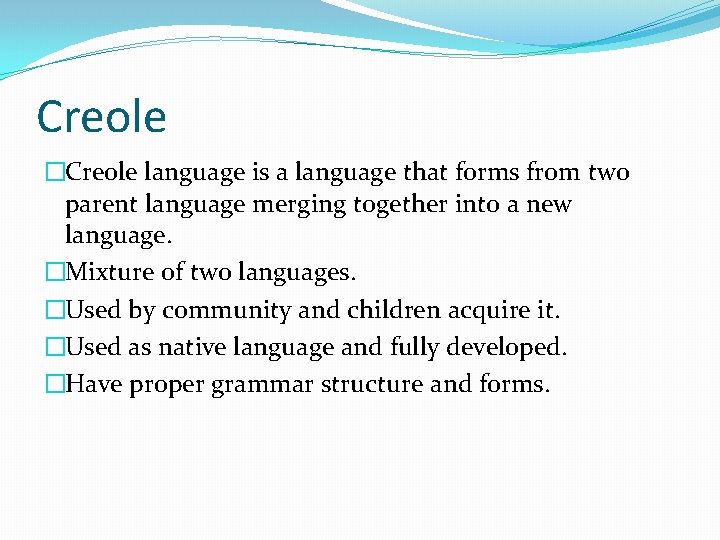 Creole

□Creole language is a language that forms from two parent language merging together into a new language.

□Mixture of two languages.

□Used by community and children acquire it.

□Used as native language and fully developed.

□Have proper grammar structure and forms.